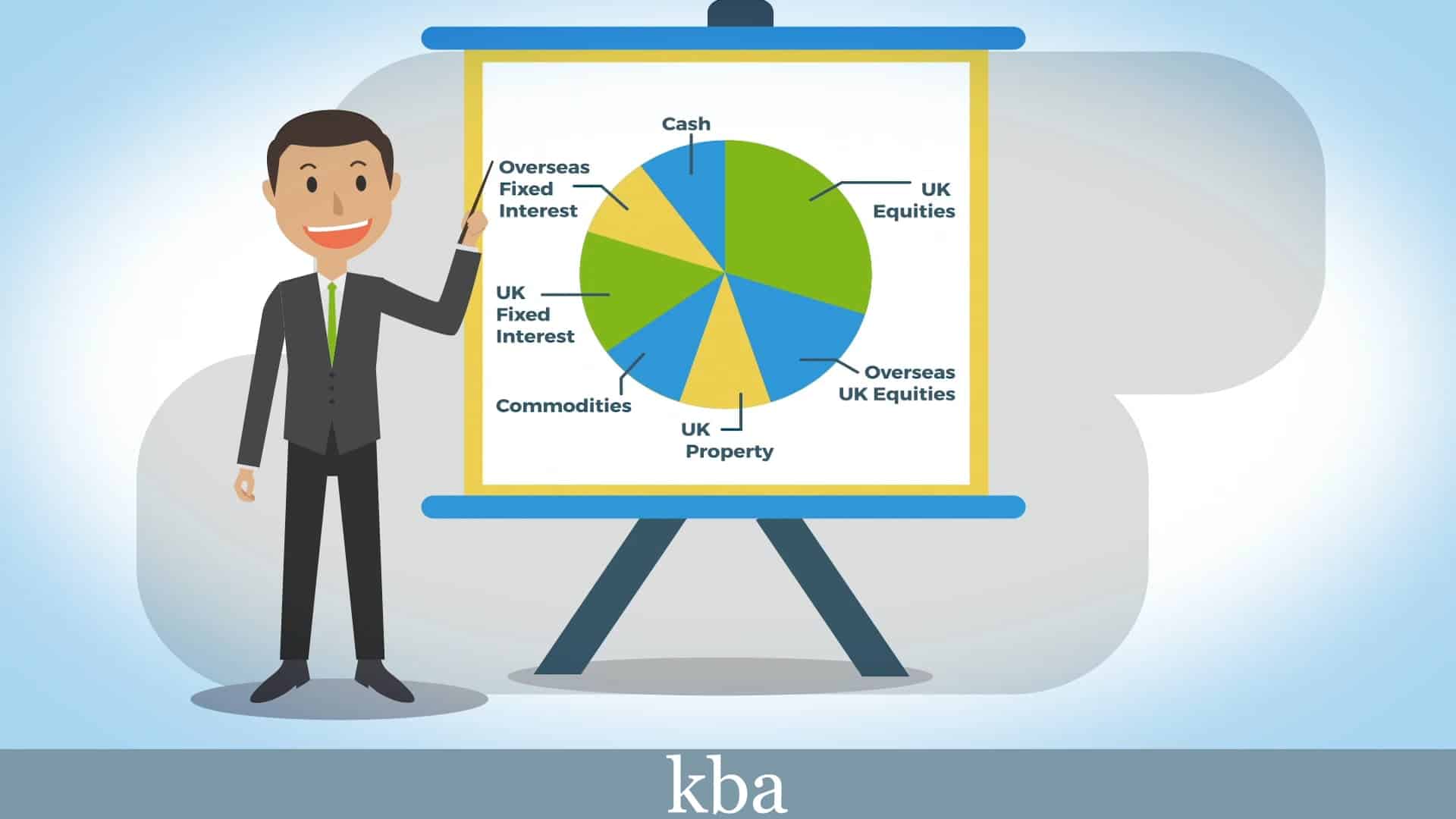 Cash

Overseas Fixed Interest

UK Equities

UK Fixed Interest

Overseas UK Equities

Commodities

UK Property

kba